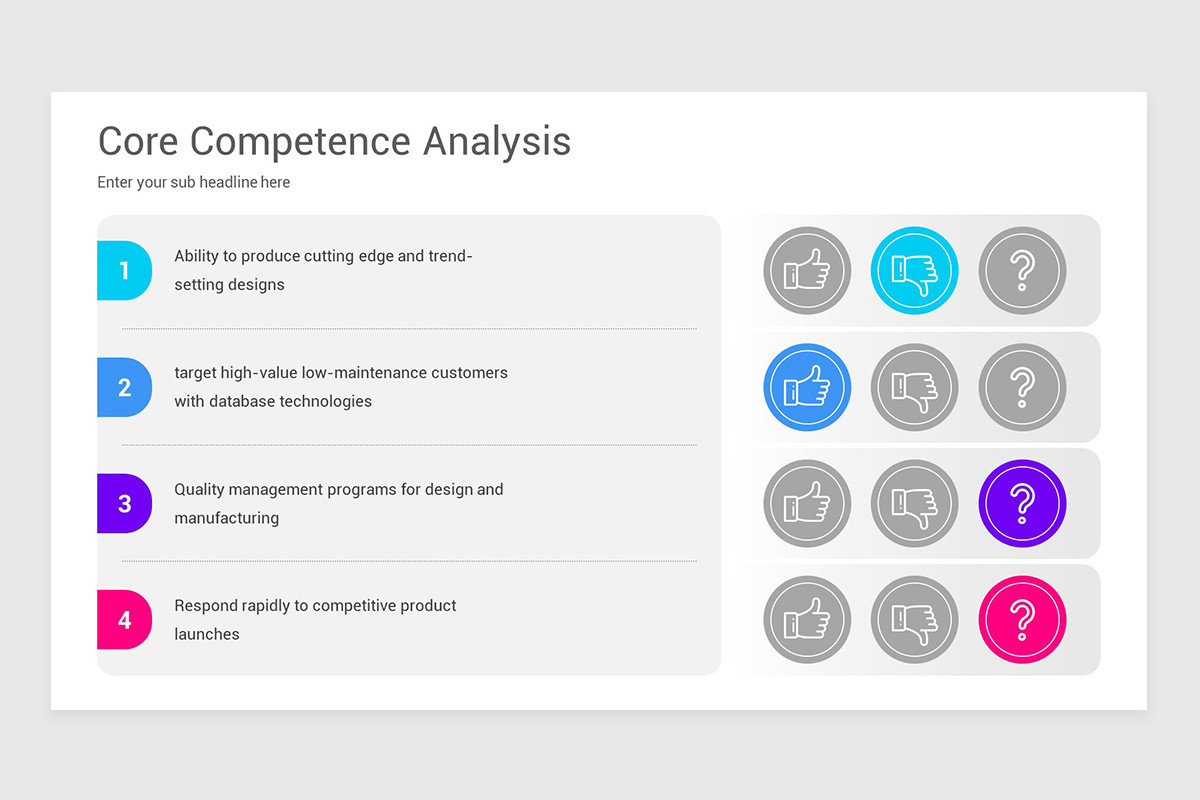 Core Competence Analysis

Enter your sub headline here

1 Ability to produce cutting edge and trend-setting designs

2 target high-value low-maintenance customers with database technologies

3 Quality management programs for design and manufacturing

4 Respond rapidly to competitive product launches

?

?

?

?